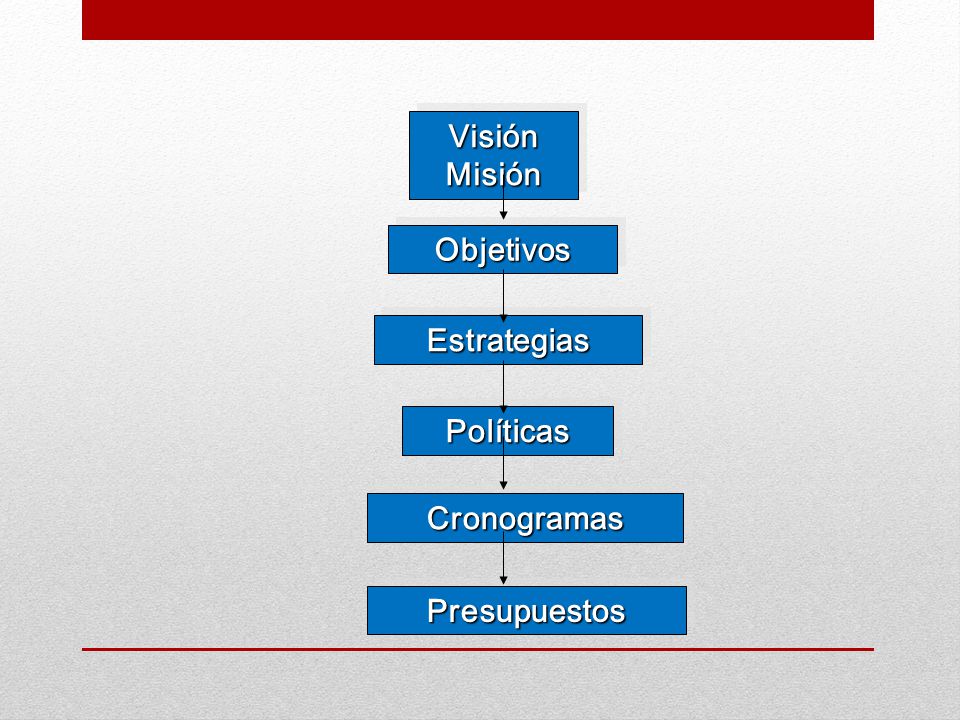 Visión
Misión

Objetivos

Estrategias

Políticas

Cronogramas

Presupuestos